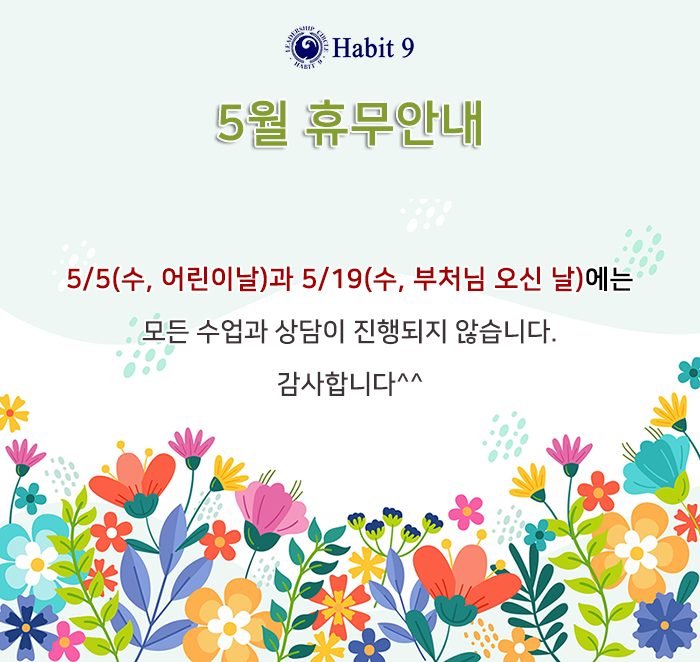 LEADERSHIP CIRCLE HABIT 9 Habit 9

5월 휴무안내

5/5(수, 어린이날)과 5/19(수, 부처님 오신 날)에는

모든 수업과 상담이 진행되지 않습니다.

감사합니다^^